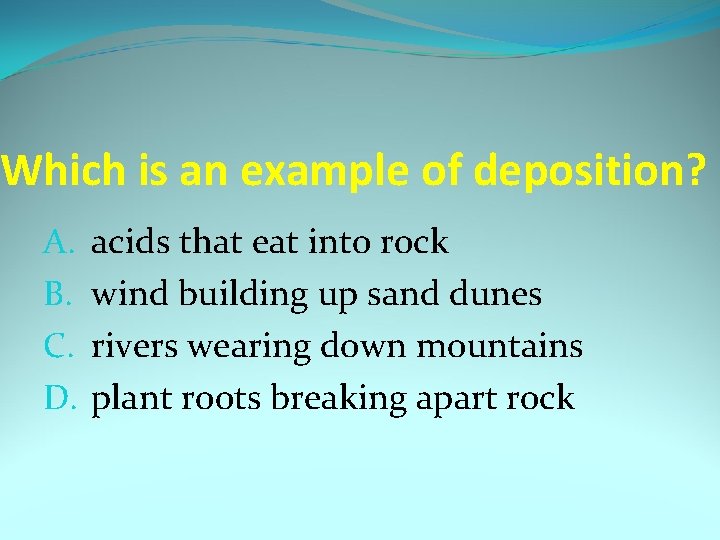 Which is an example of deposition?

A. acids that eat into rock
B. wind building up sand dunes
C. rivers wearing down mountains
D. plant roots breaking apart rock